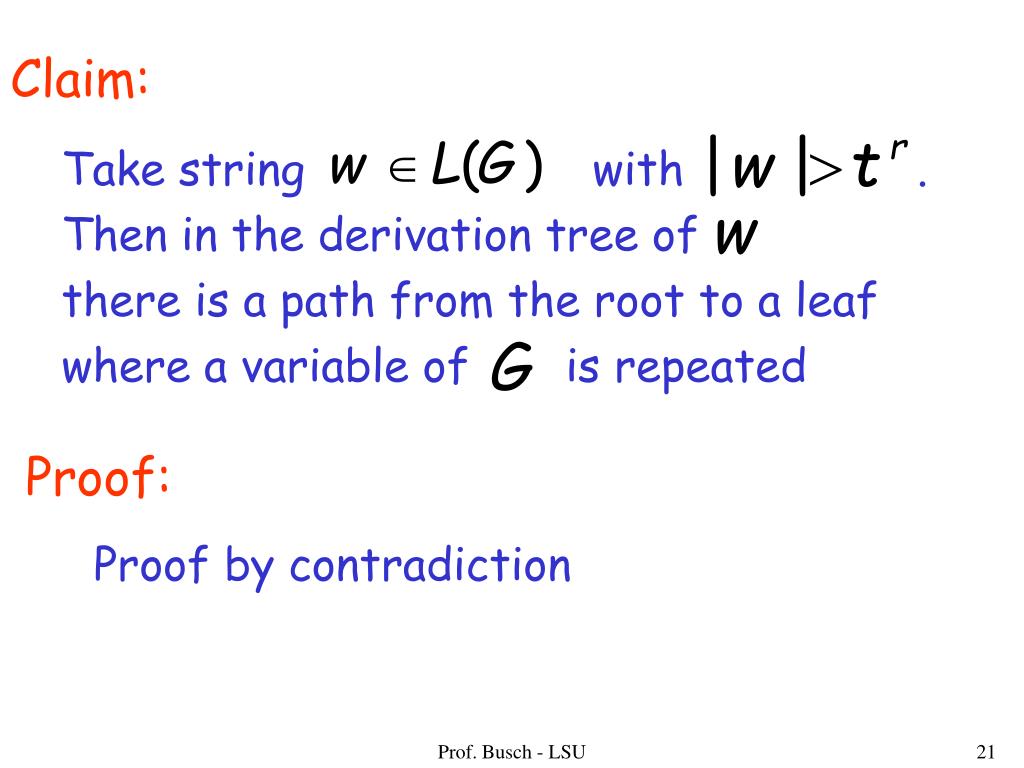 Claim:

Take string $w \in L(G)$ with $|w| > t^r$.
Then in the derivation tree of $w$ there is a path from the root to a leaf where a variable of $G$ is repeated

Proof:

Proof by contradiction

Prof. Busch - LSU

21